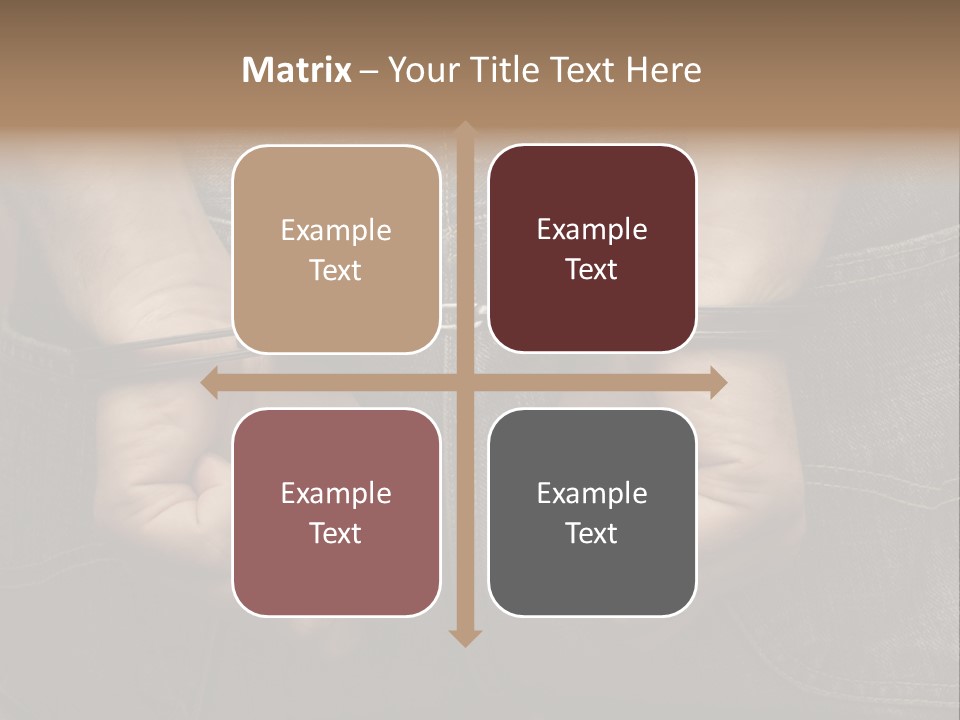 Matrix – Your Title Text Here

Example Text

Example Text

Example Text

Example Text